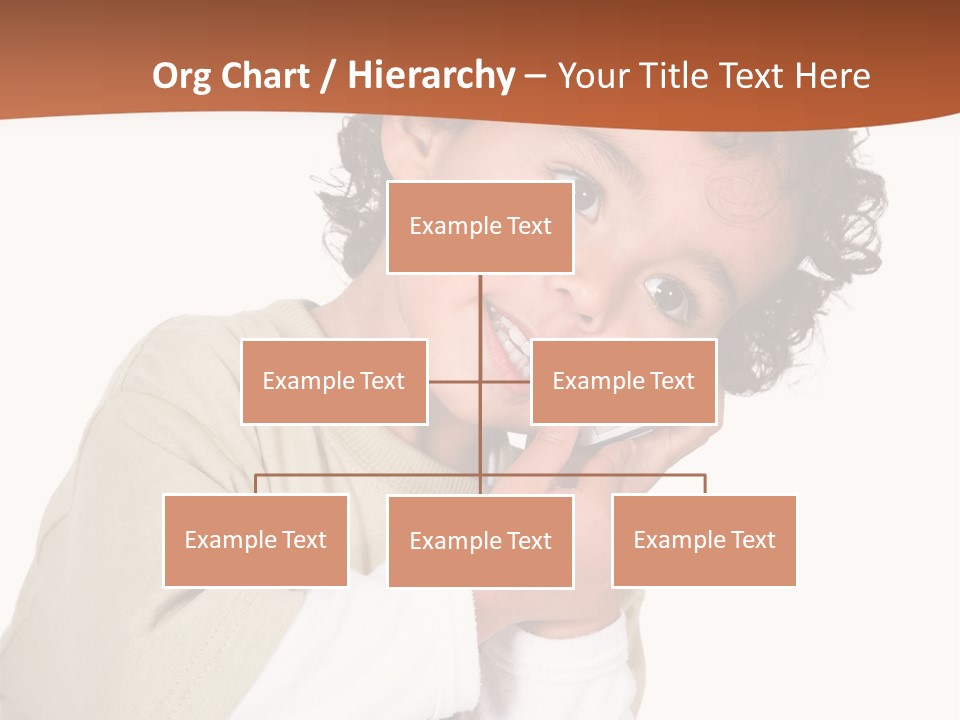 Org Chart / Hierarchy – Your Title Text Here

Example Text

Example Text

Example Text

Example Text

Example Text

Example Text